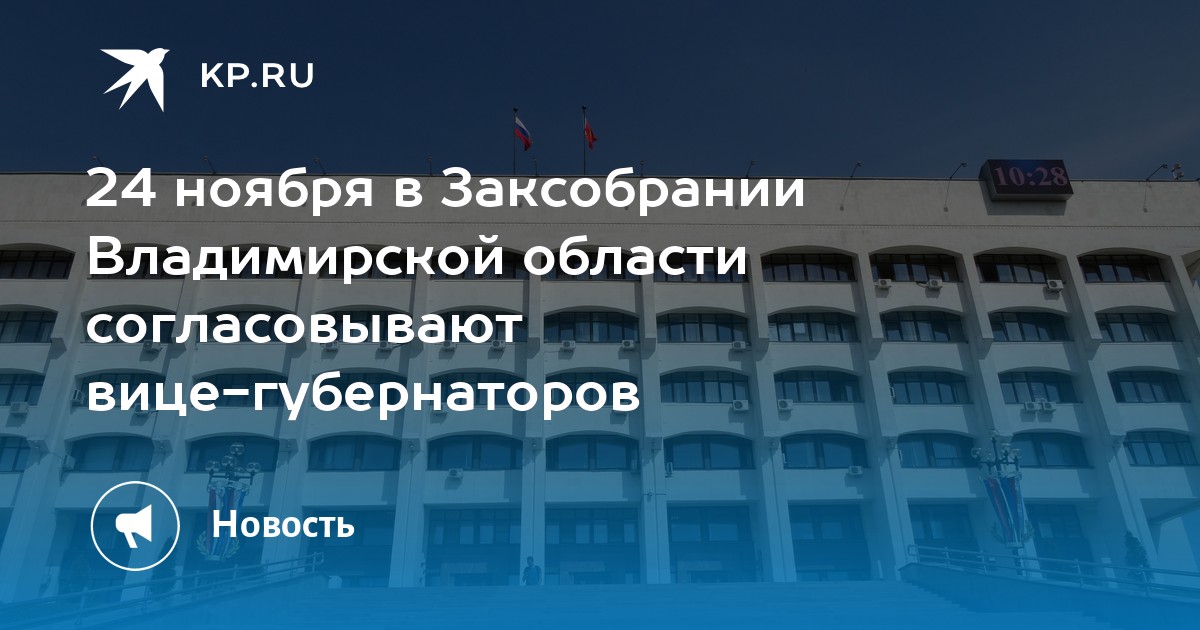 KP.RU

10:28

24 ноября в Заксобрании Владимирской области согласовывают вице-губернаторов

Новость